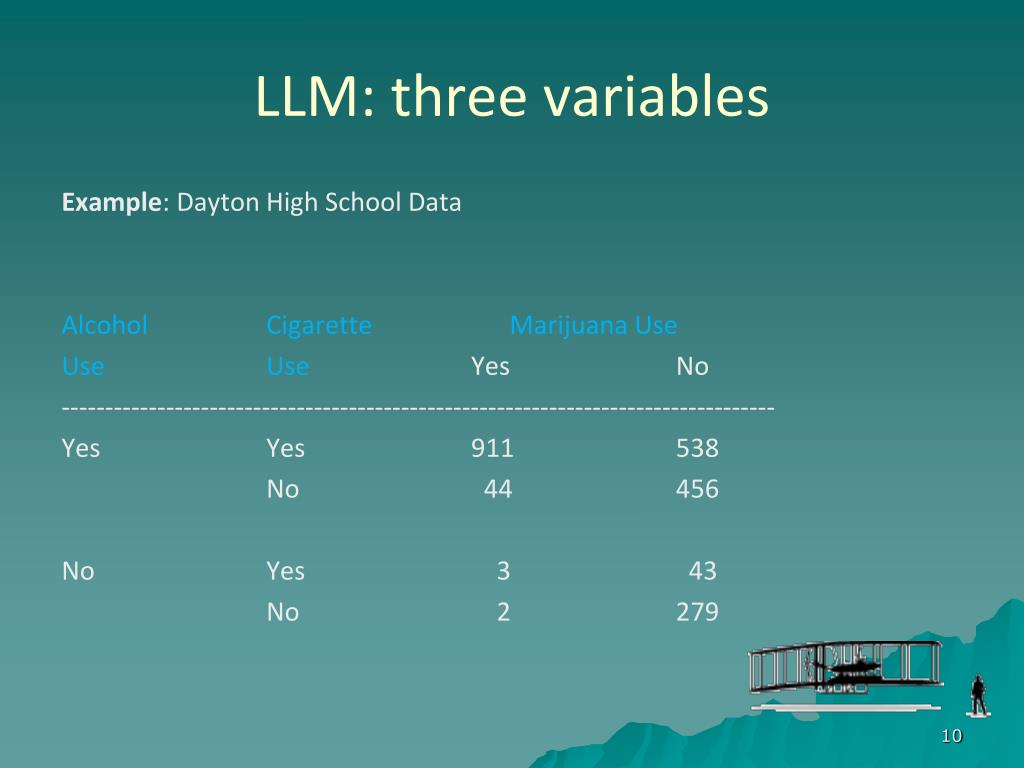 LLM: three variables

**Example**: Dayton High School Data

| Alcohol Use | Cigarette Use | Marijuana Use Yes | Marijuana Use No |
|---|---|---|---|
| Yes | Yes | 911 | 538 |
| | No | 44 | 456 |
| No | Yes | 3 | 43 |
| | No | 2 | 279 |

10